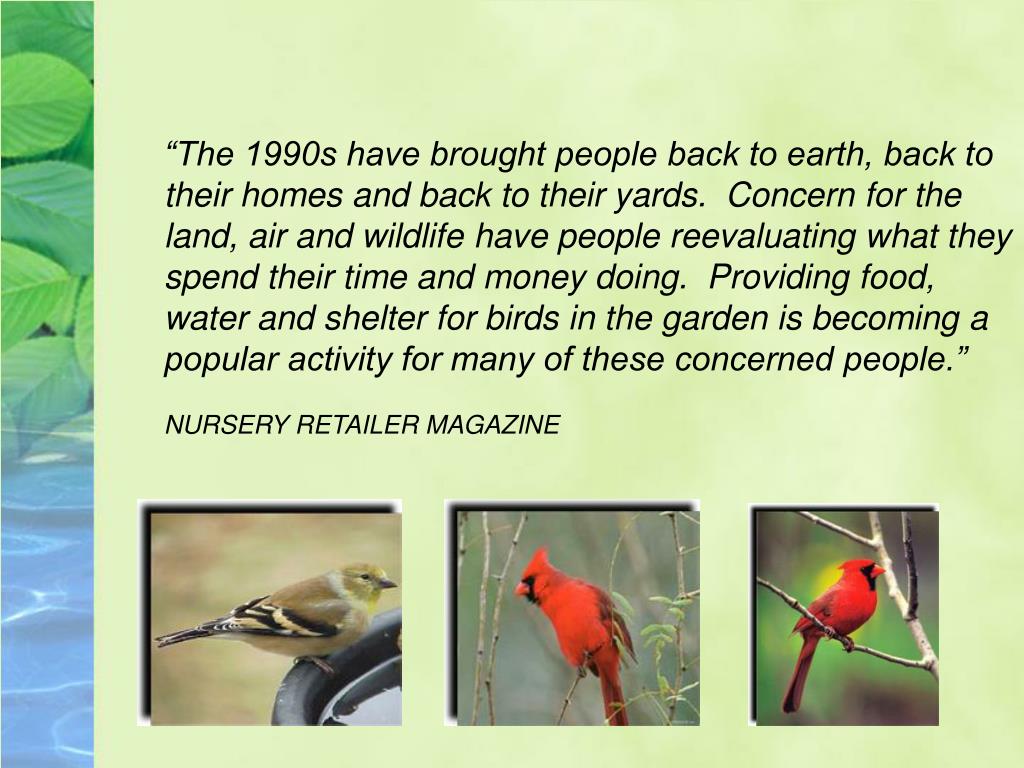 “The 1990s have brought people back to earth, back to their homes and back to their yards. Concern for the land, air and wildlife have people reevaluating what they spend their time and money doing. Providing food, water and shelter for birds in the garden is becoming a popular activity for many of these concerned people.”

NURSERY RETAILER MAGAZINE